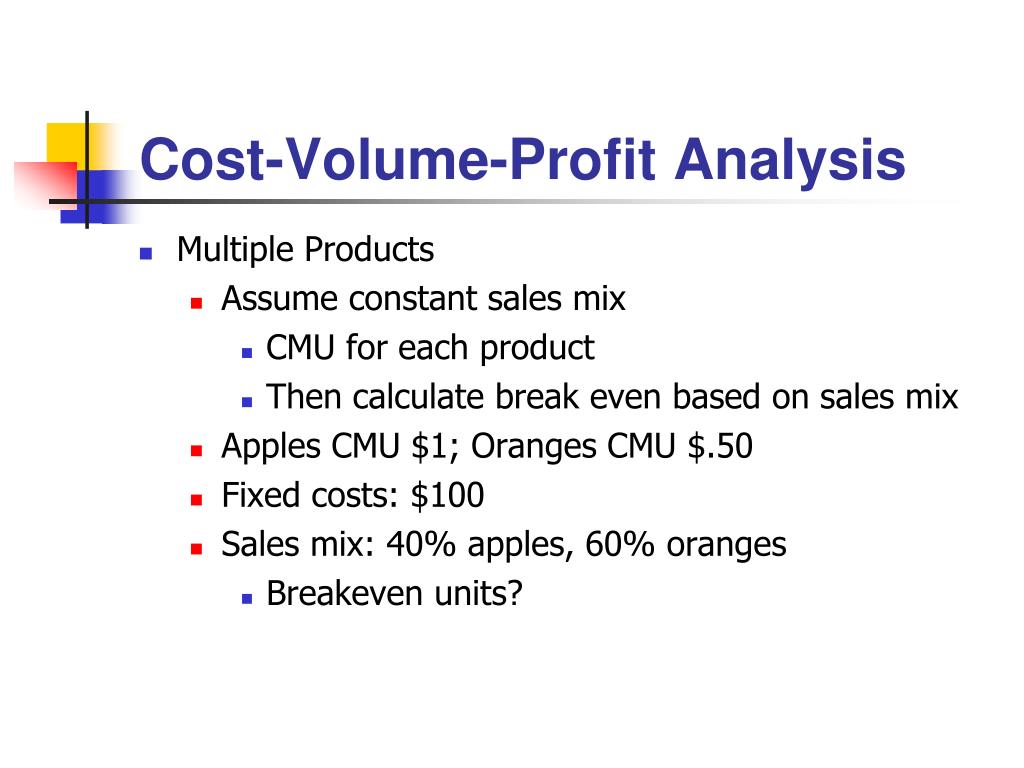 Cost-Volume-Profit Analysis

- Multiple Products
  - Assume constant sales mix
    - CMU for each product
    - Then calculate break even based on sales mix
  - Apples CMU \$1; Oranges CMU \$.50
  - Fixed costs: \$100
  - Sales mix: 40% apples, 60% oranges
    - Breakeven units?